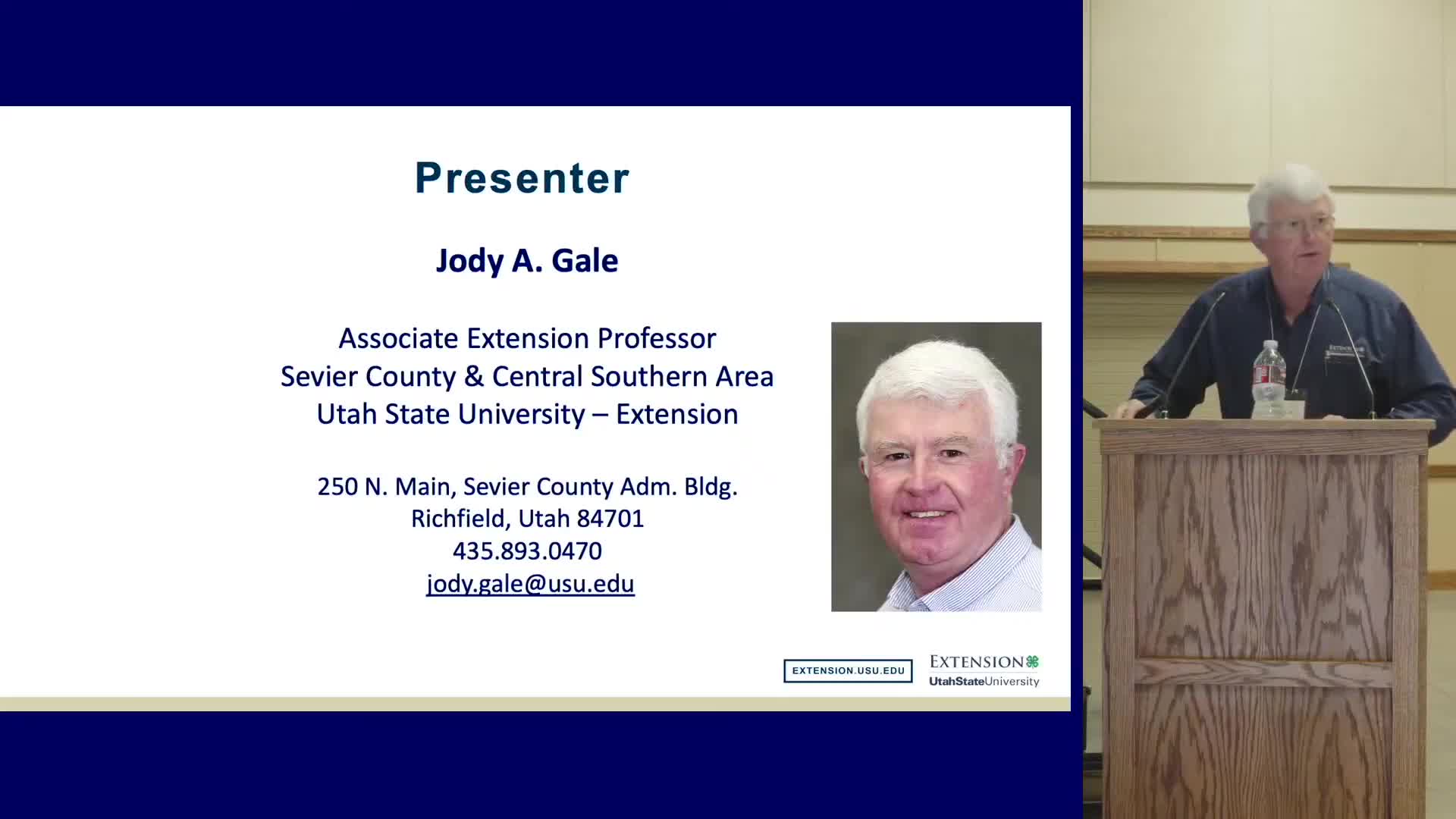 Presenter

Jody A. Gale

Associate Extension Professor
Sevier County & Central Southern Area
Utah State University – Extension

250 N. Main, Sevier County Adm. Bldg.
Richfield, Utah 84701
435.893.0470
jody.gale@usu.edu

EXTENSION.USU.EDU

EXTENSION
UtahStateUniversity